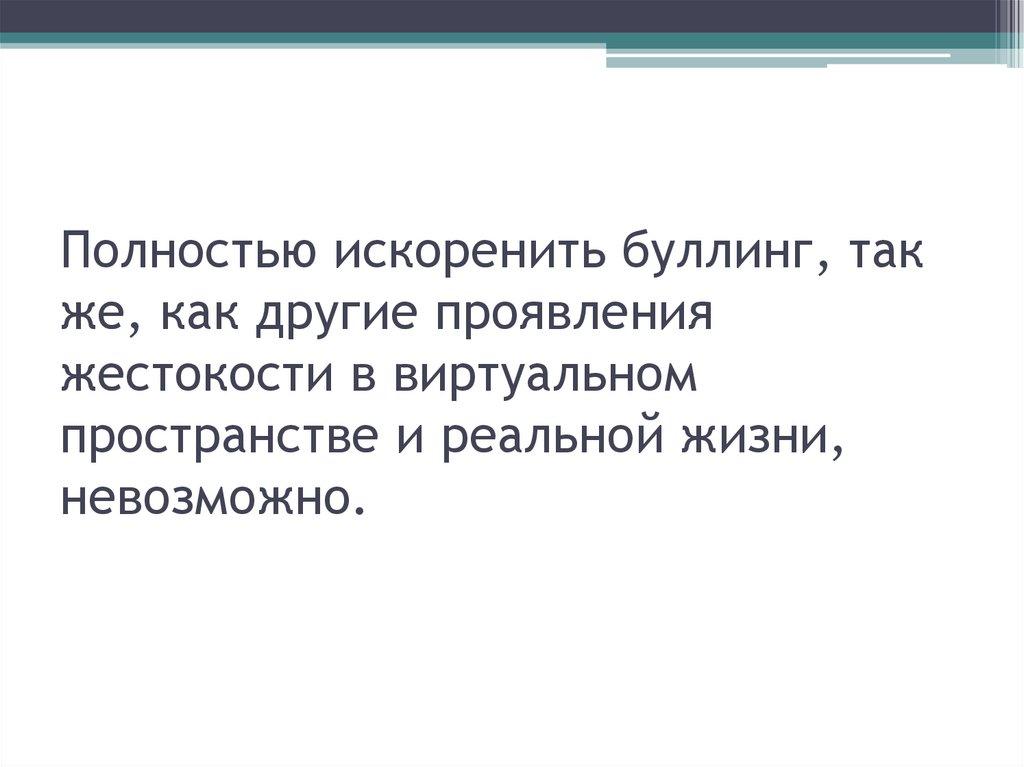 Полностью искоренить буллинг, так же, как другие проявления жестокости в виртуальном пространстве и реальной жизни, невозможно.